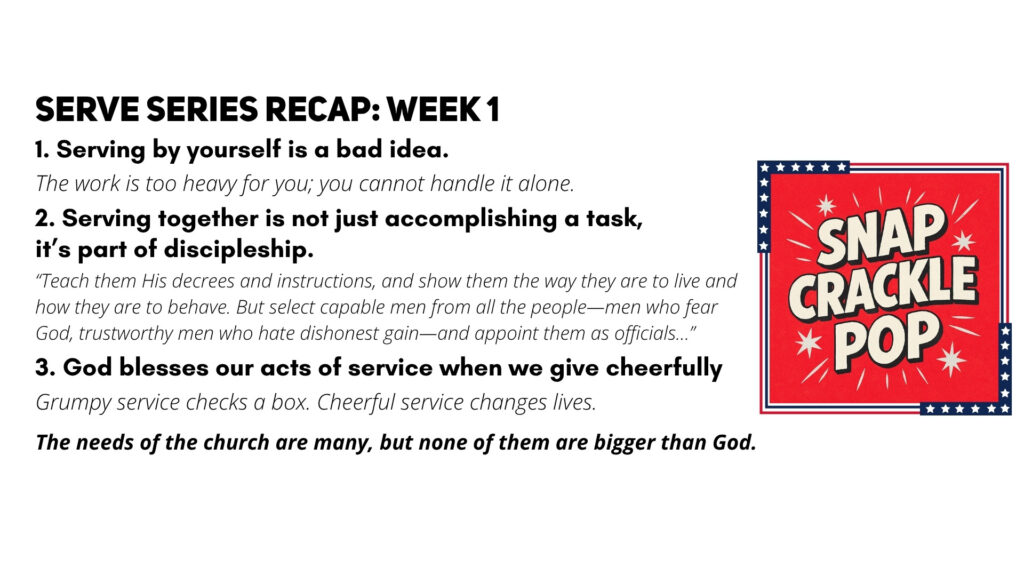 SERVE SERIES RECAP: WEEK 1

1. Serving by yourself is a bad idea.

The work is too heavy for you; you cannot handle it alone.

2. Serving together is not just accomplishing a task, it's part of discipleship.

"Teach them His decrees and instructions, and show them the way they are to live and how they are to behave. But select capable men from all the people—men who fear God, trustworthy men who hate dishonest gain—and appoint them as officials..."

3. God blesses our acts of service when we give cheerfully

Grumpy service checks a box. Cheerful service changes lives.

The needs of the church are many, but none of them are bigger than God.

SNAP CRACKLE POP